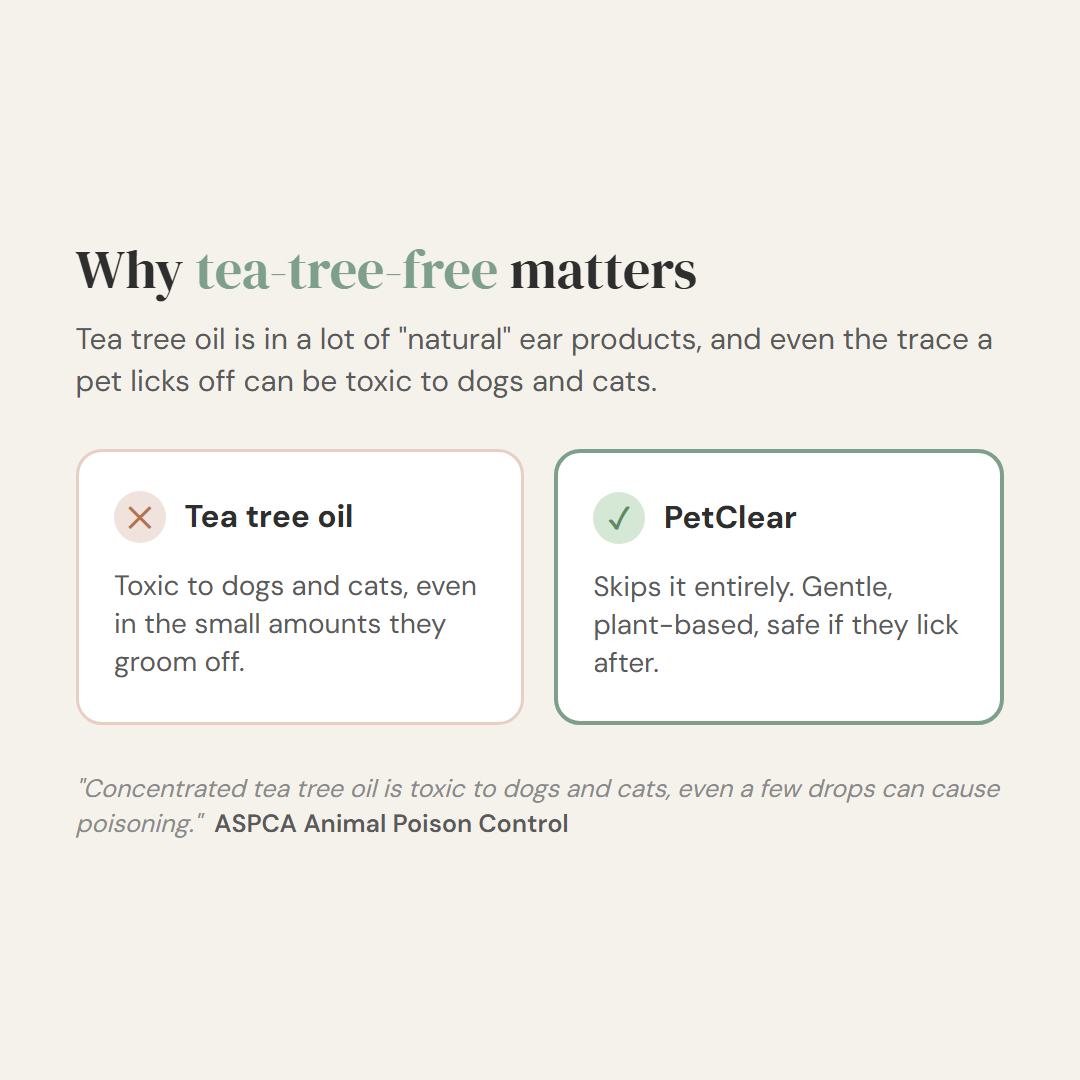 Why tea-tree-free matters

Tea tree oil is in a lot of "natural" ear products, and even the trace a pet licks off can be toxic to dogs and cats.

Tea tree oil

Toxic to dogs and cats, even in the small amounts they groom off.

PetClear

Skips it entirely. Gentle, plant-based, safe if they lick after.

"Concentrated tea tree oil is toxic to dogs and cats, even a few drops can cause poisoning." ASPCA Animal Poison Control